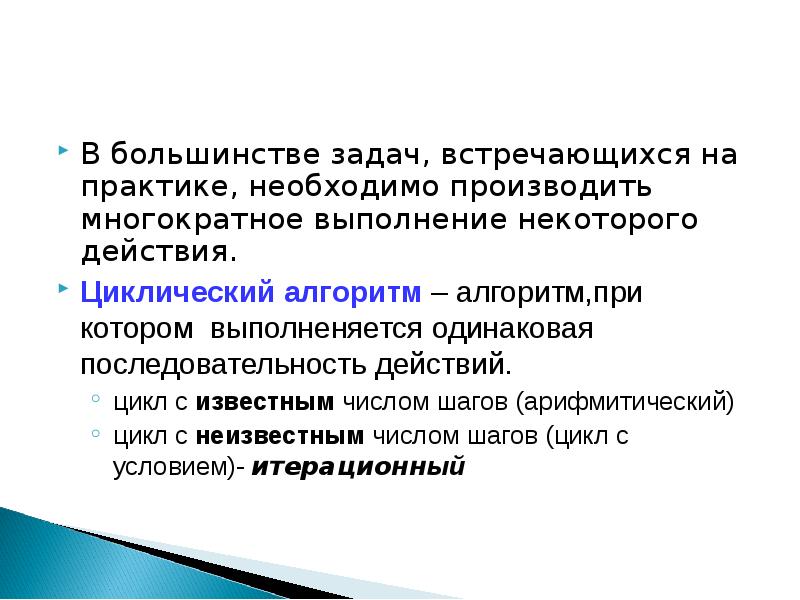 В большинстве задач, встречающихся на практике, необходимо производить многократное выполнение некоторого действия.

Циклический алгоритм – алгоритм,при котором выполненяется одинаковая последовательность действий.

цикл с известным числом шагов (арифмитический)

цикл с неизвестным числом шагов (цикл с условием)- итерационный